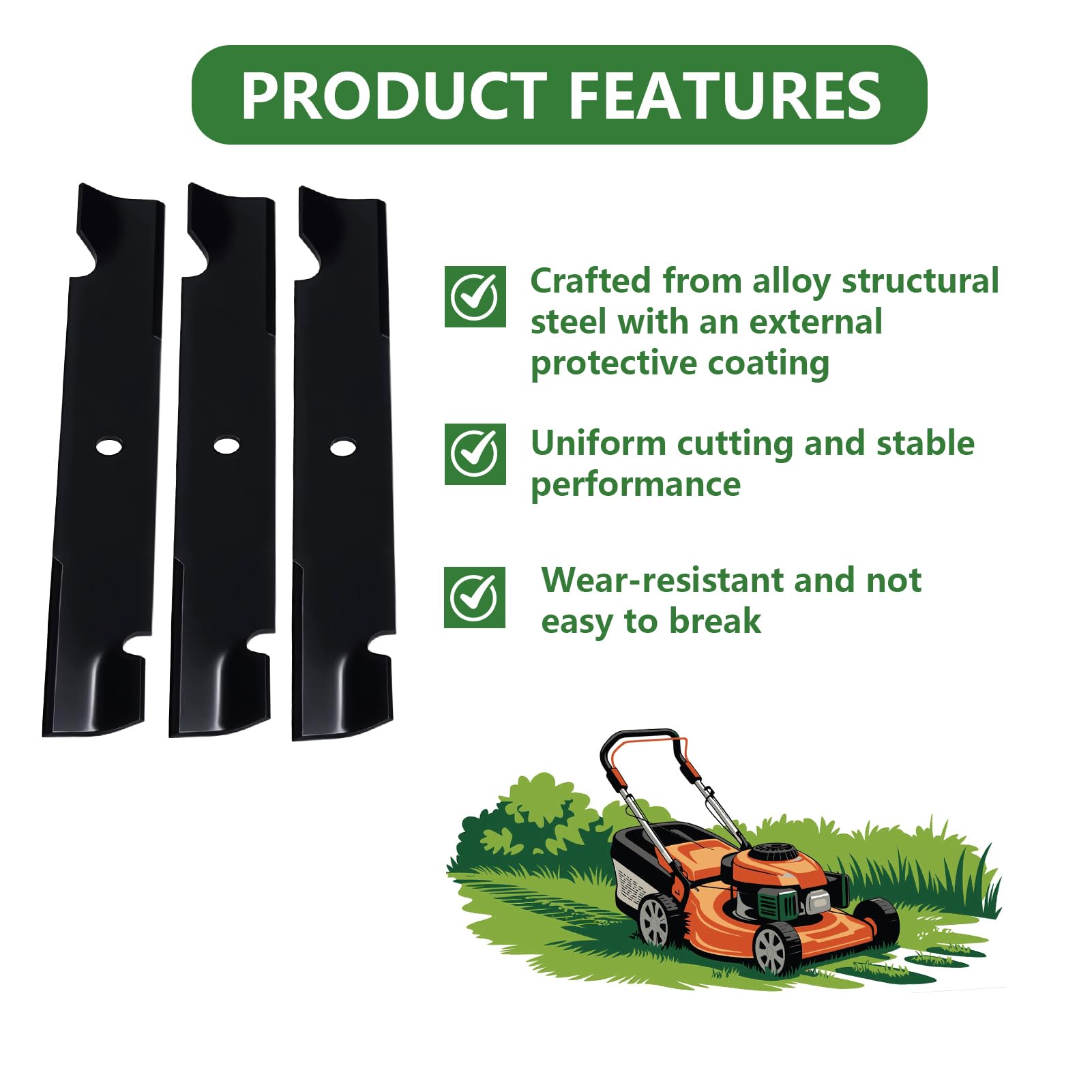 PRODUCT FEATURES

Crafted from alloy structural steel with an external protective coating

Uniform cutting and stable performance

Wear-resistant and not easy to break